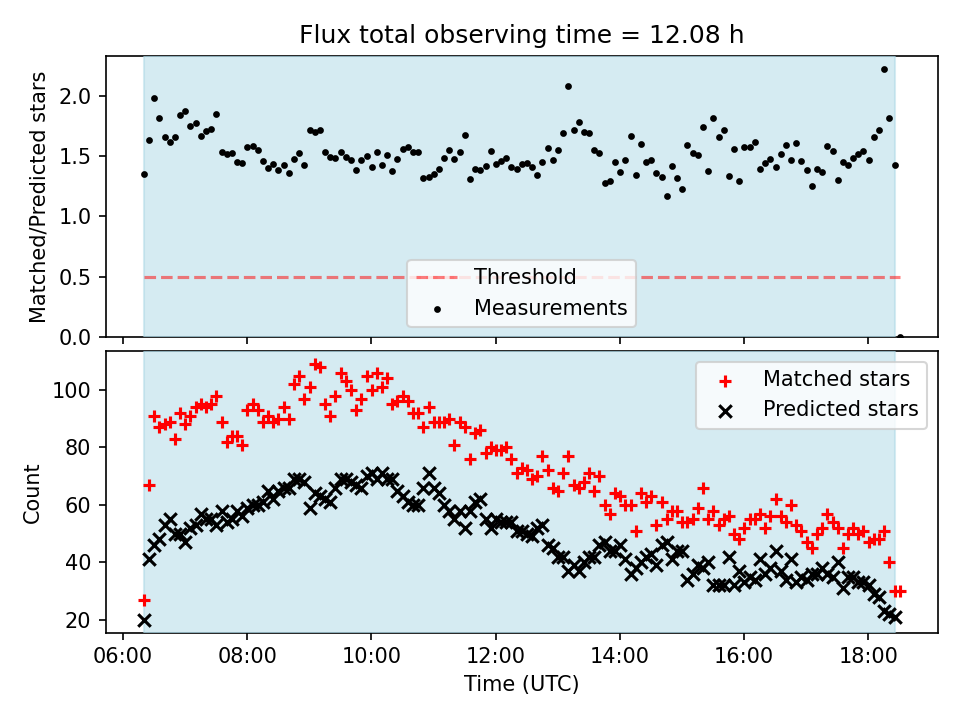 Flux total observing time = 12.08 h

Matched/Predicted stars

2.0
1.5
1.0
0.5
0.0

Threshold
Measurements

Count

100
80
60
40
20

Matched stars
Predicted stars

06:00
08:00
10:00
12:00
14:00
16:00
18:00

Time (UTC)